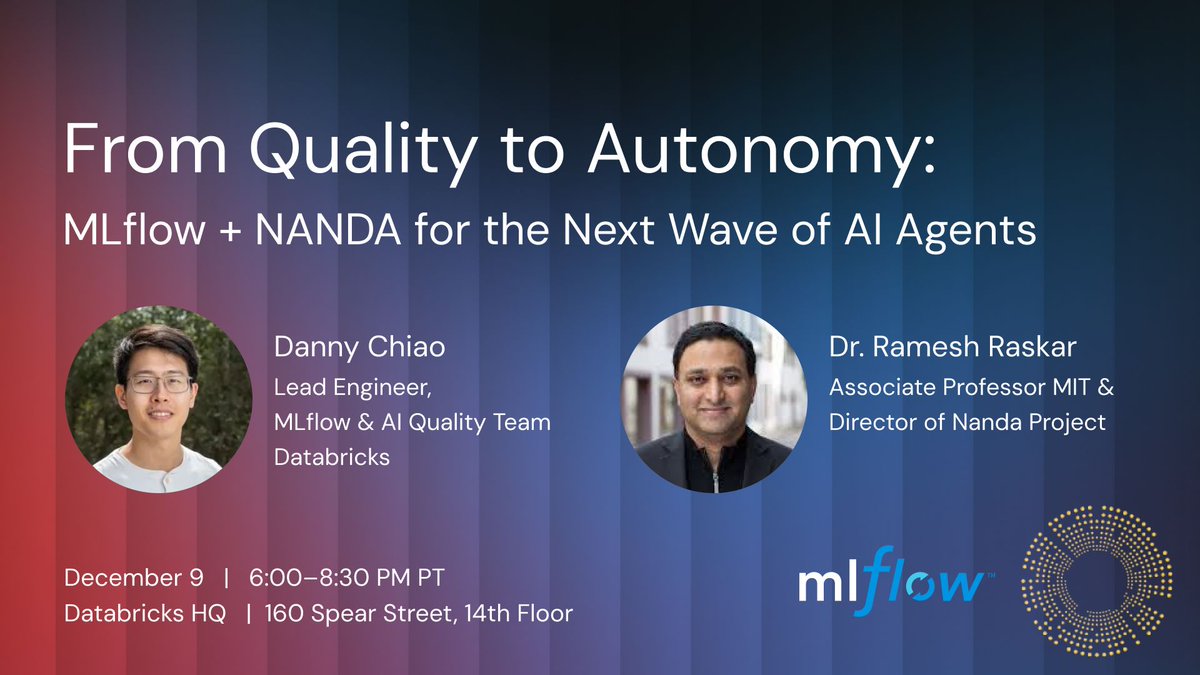 From Quality to Autonomy:
MLflow + NANDA for the Next Wave of AI Agents

Danny Chiao
Lead Engineer,
MLflow & AI Quality Team
Databricks

Dr. Ramesh Raskar
Associate Professor MIT &
Director of Nanda Project

December 9 | 6:00–8:30 PM PT
Databricks HQ | 160 Spear Street, 14th Floor

mlflow™